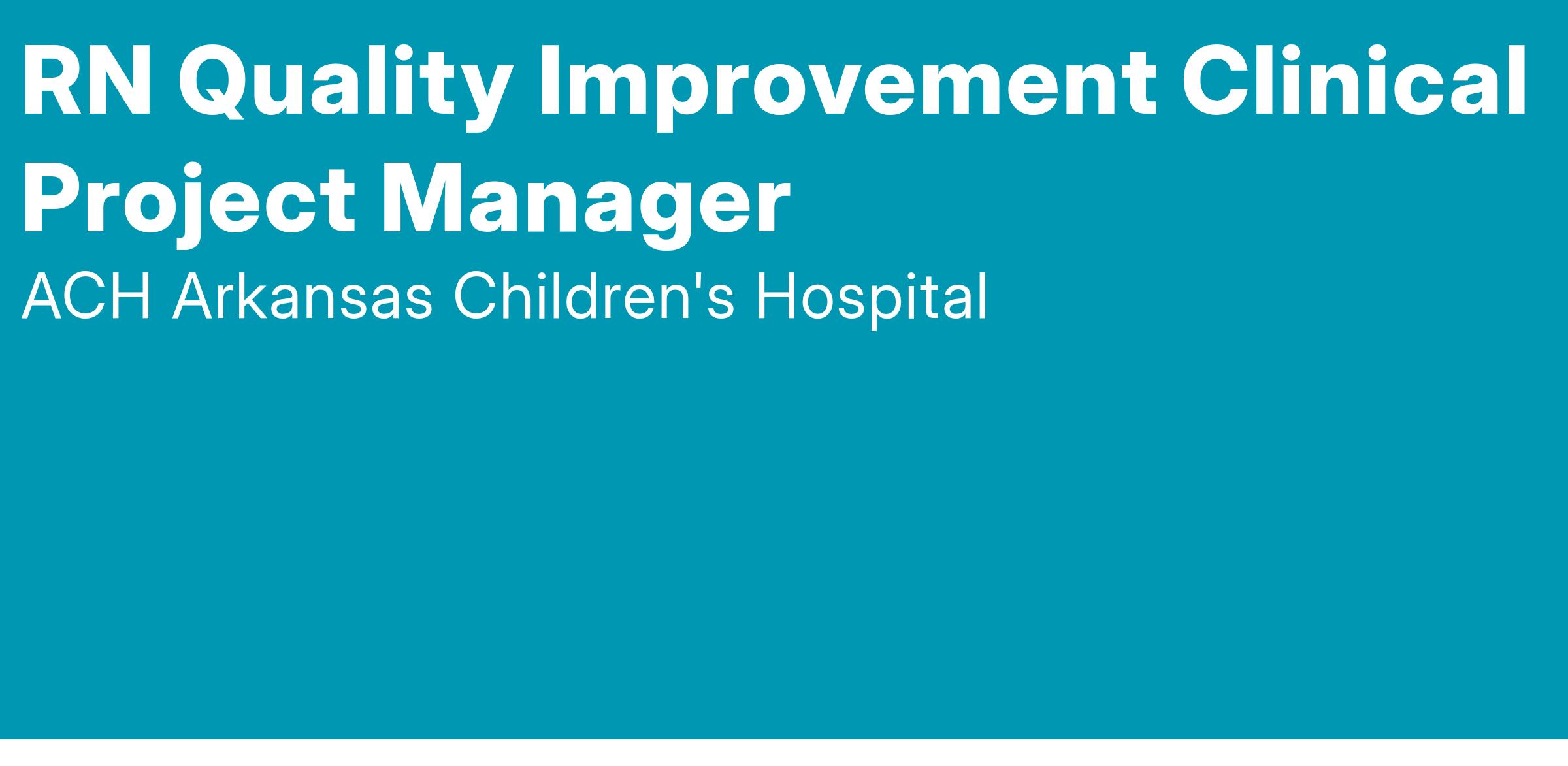 RN Quality Improvement Clinical Project Manager

ACH Arkansas Children's Hospital